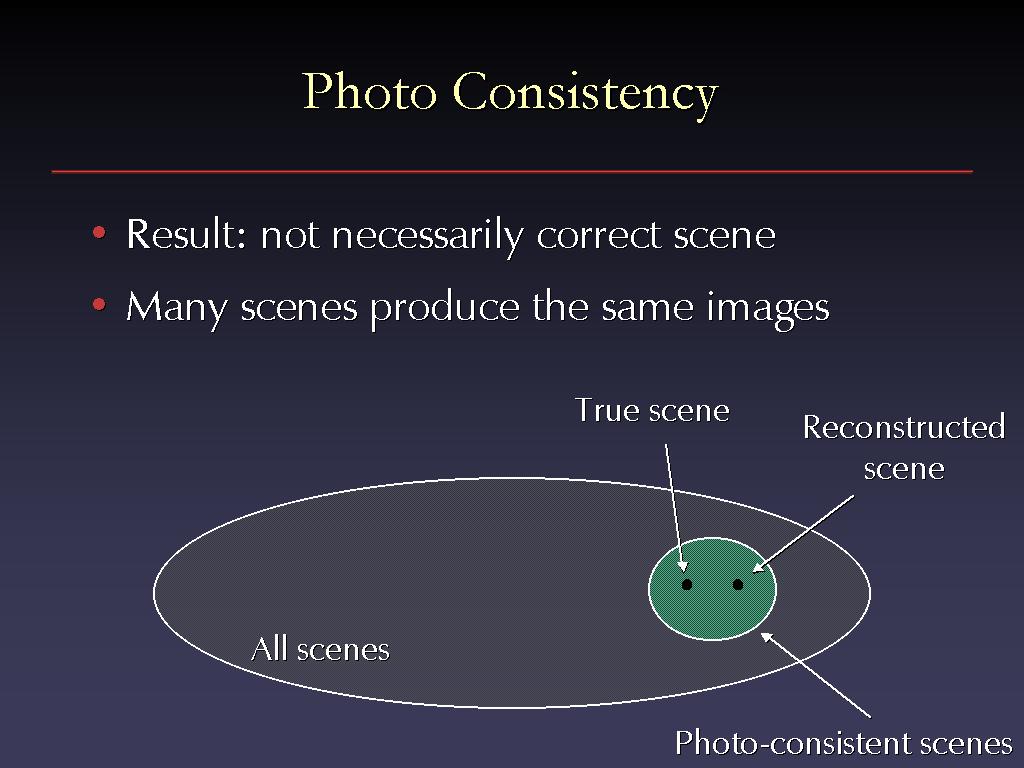 Photo Consistency

• Result: not necessarily correct scene
• Many scenes produce the same images

True scene

Reconstructed scene

All scenes

Photo-consistent scenes